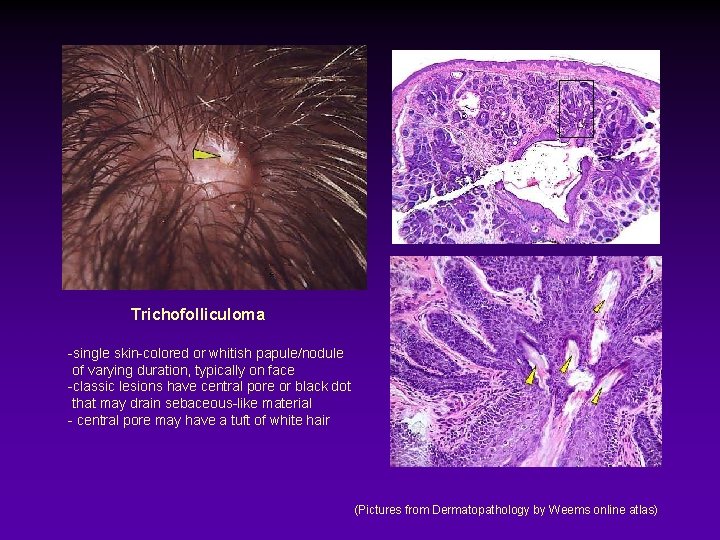 Trichofolliculoma

-single skin-colored or whitish papule/nodule of varying duration, typically on face
-classic lesions have central pore or black dot that may drain sebaceous-like material
- central pore may have a tuft of white hair

(Pictures from Dermatopathology by Weems online atlas)